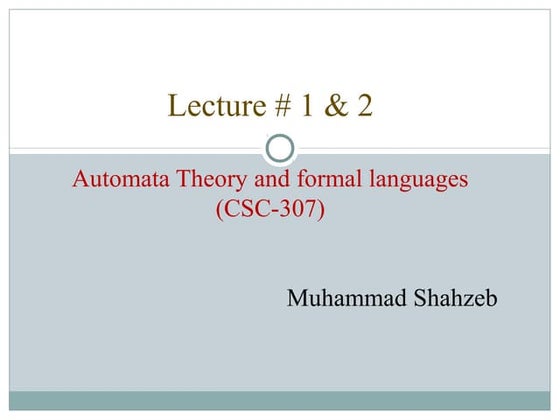 Lecture # 1 & 2

Automata Theory and formal languages
(CSC-307)

Muhammad Shahzeb